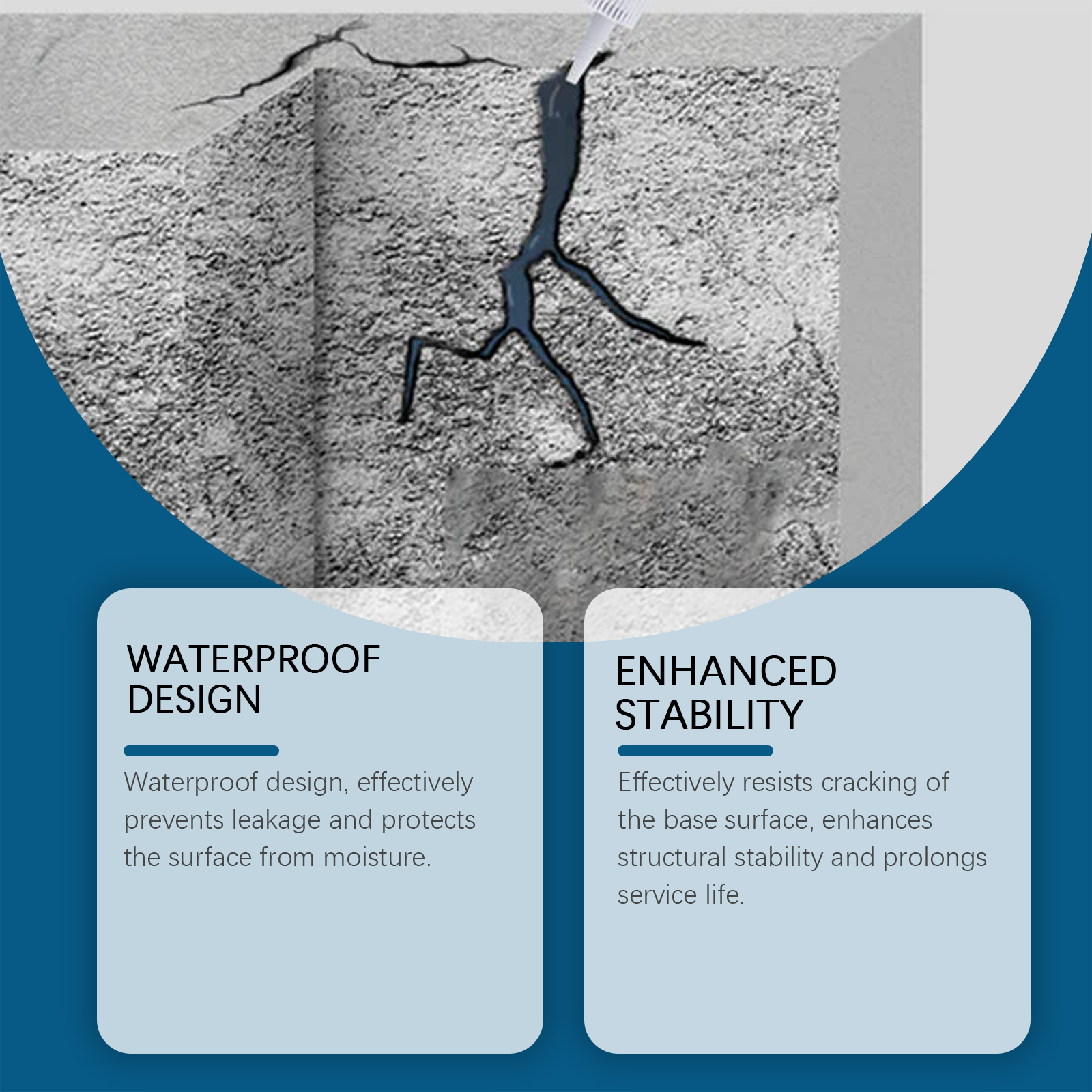 WATERPROOF DESIGN

Waterproof design, effectively prevents leakage and protects the surface from moisture.

ENHANCED STABILITY

Effectively resists cracking of the base surface, enhances structural stability and prolongs service life.